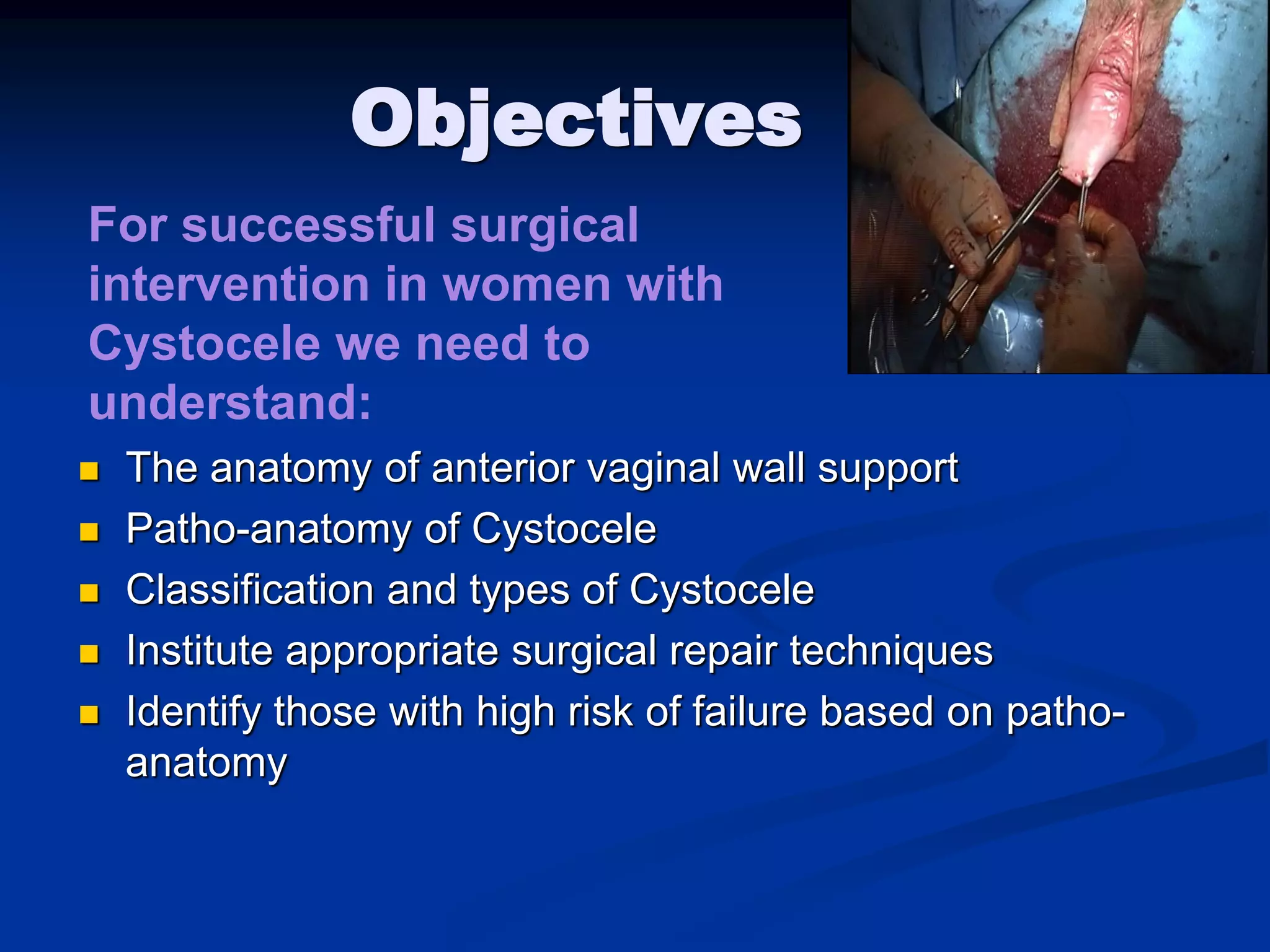 Objectives

For successful surgical intervention in women with Cystocele we need to understand:

- The anatomy of anterior vaginal wall support
- Patho-anatomy of Cystocele
- Classification and types of Cystocele
- Institute appropriate surgical repair techniques
- Identify those with high risk of failure based on patho-anatomy